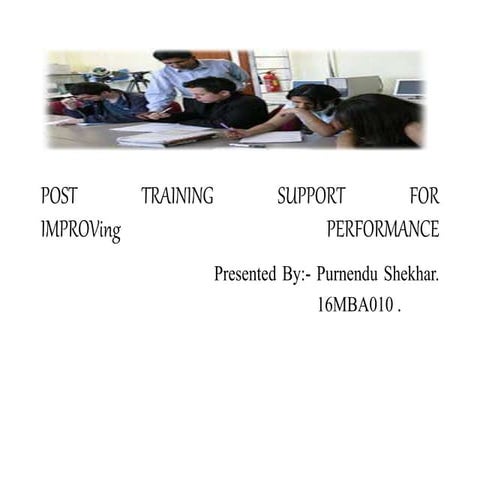 POST TRAINING SUPPORT FOR IMPROVing PERFORMANCE

Presented By:- Purnendu Shekhar.
16MBA010 .